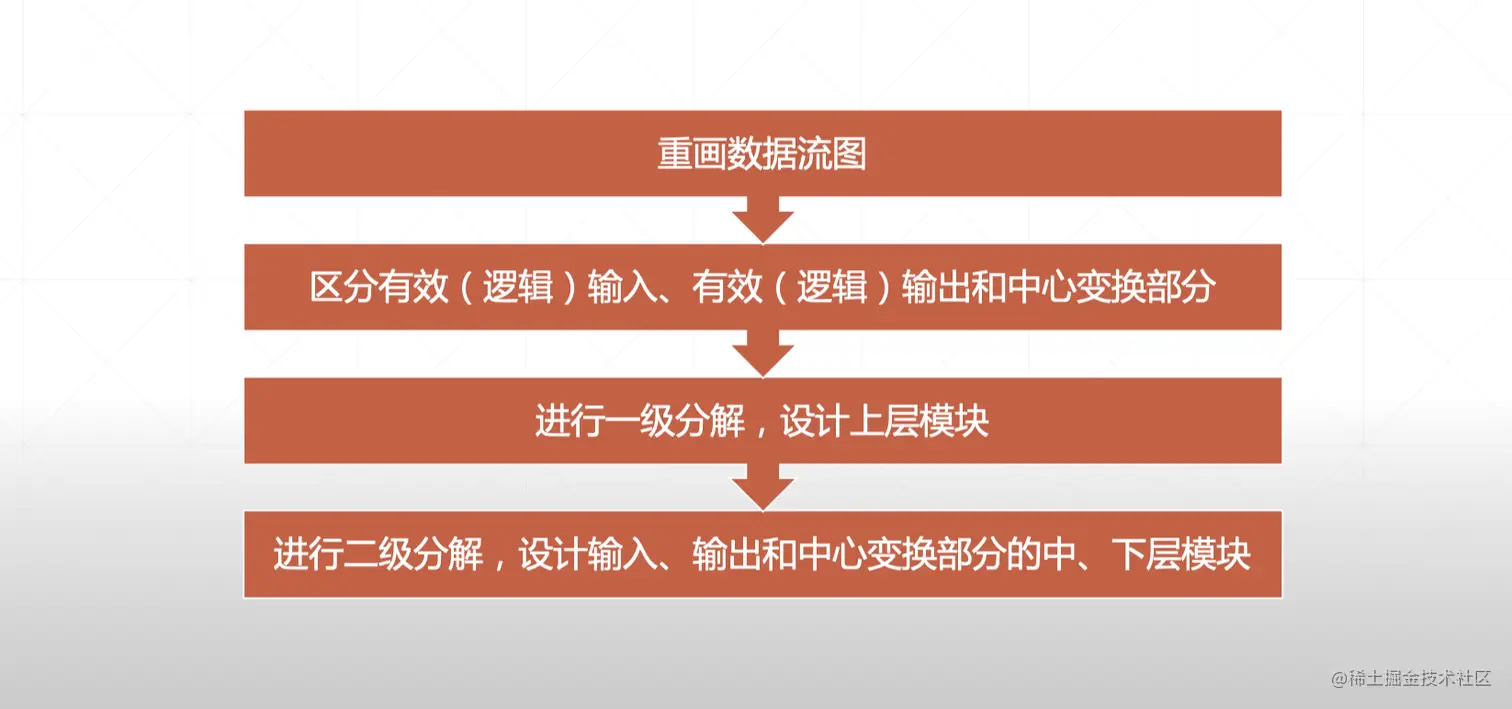 重画数据流图

区分有效（逻辑）输入、有效（逻辑）输出和中心变换部分

进行一级分解，设计上层模块

进行二级分解，设计输入、输出和中心变换部分的中、下层模块

@稀土掘金技术社区